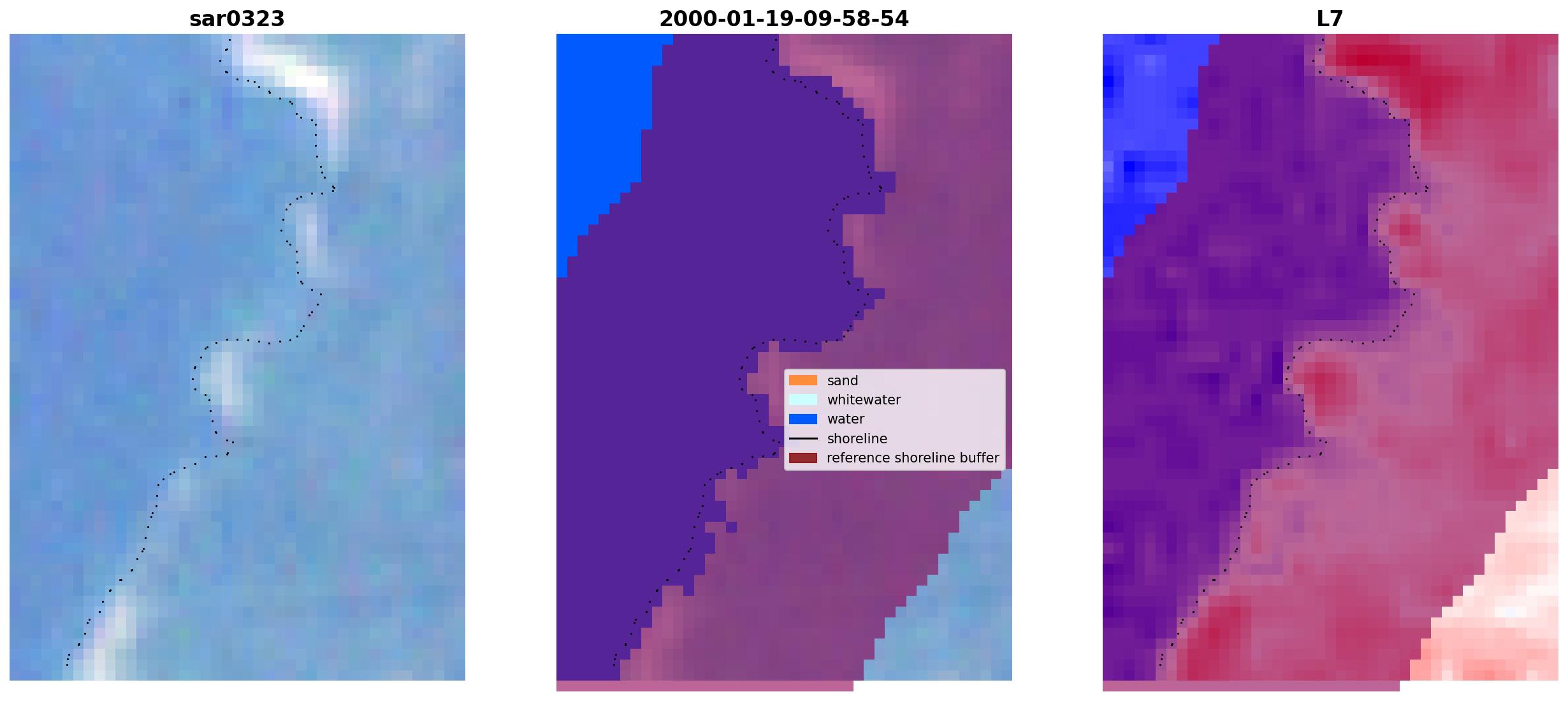 sar0323

2000-01-19-09-58-54

sand
whitewater
water
shoreline
reference shoreline buffer

L7